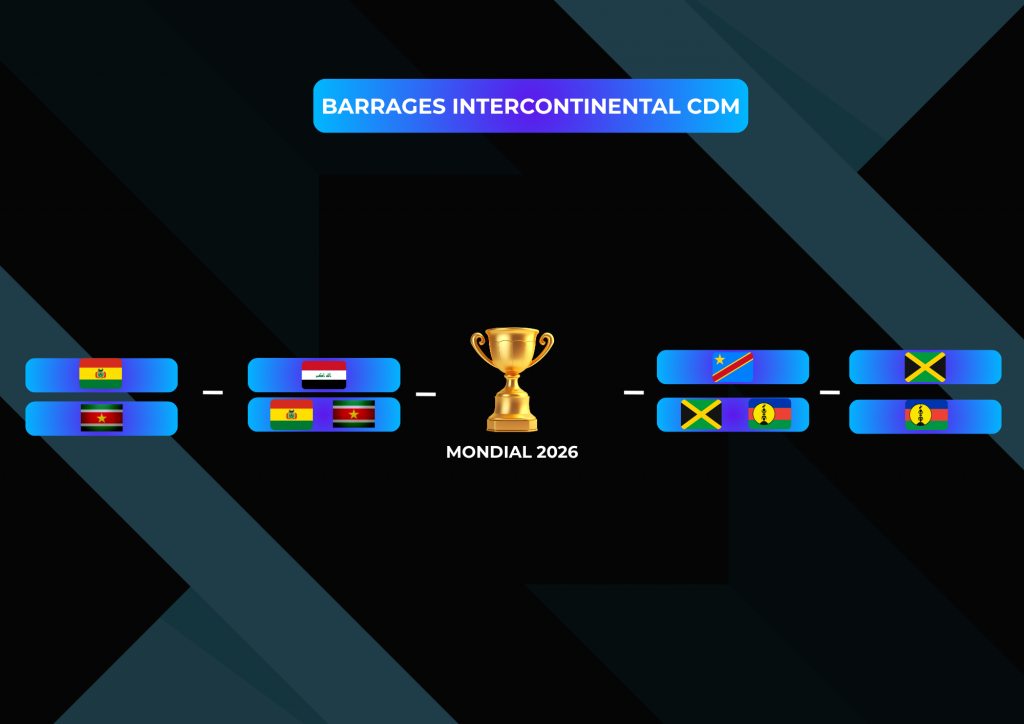 BARRAGES INTERCONTINENTAL CDM

MONDIAL 2026